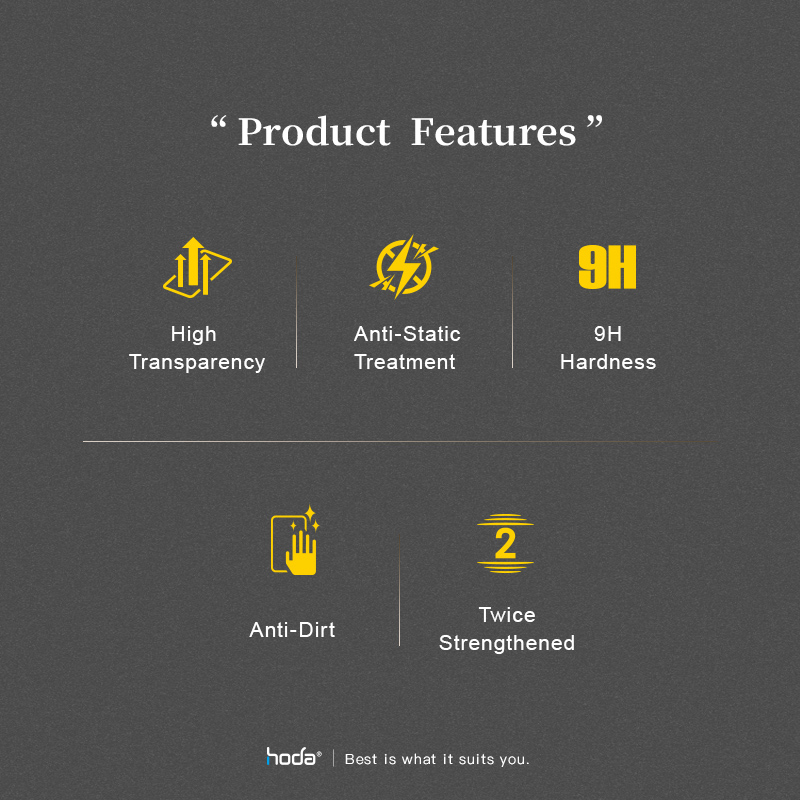 “ Product Features ”

High Transparency

Anti-Static Treatment

9H

9H Hardness

Anti-Dirt

2

Twice Strengthened

hoda® | Best is what it suits you.